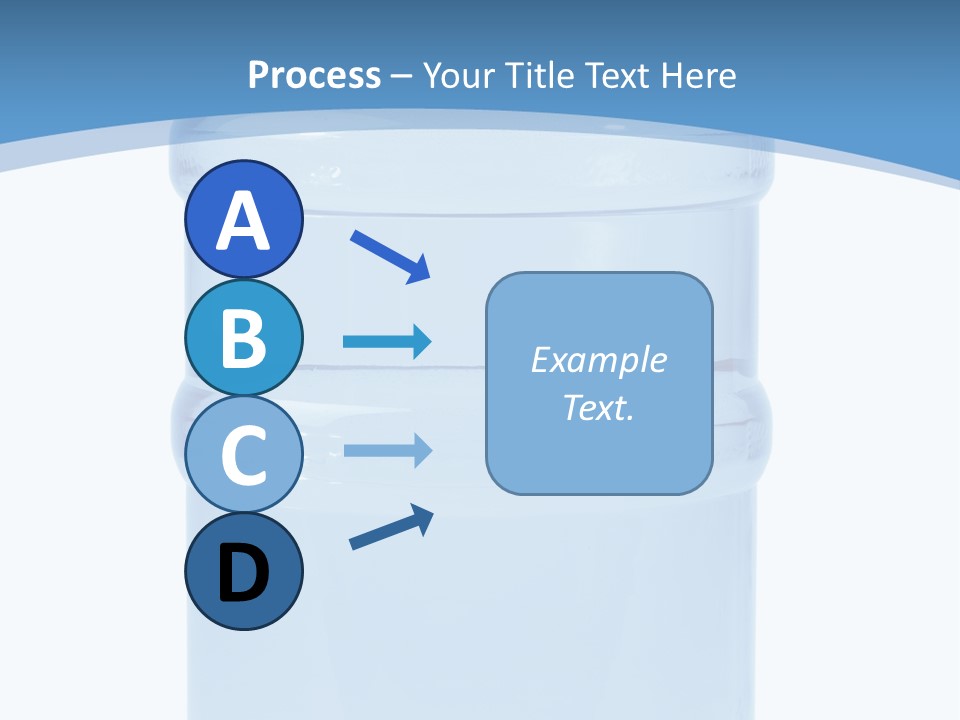 Process – Your Title Text Here

A

B

C

D

Example Text.